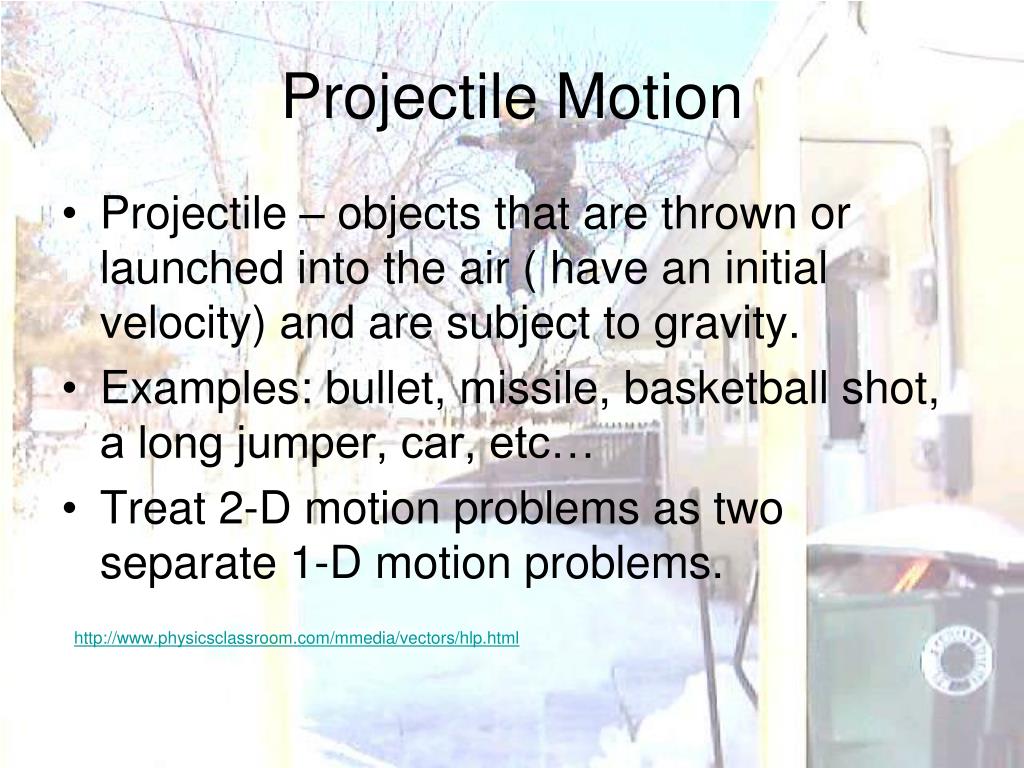 Projectile Motion

• Projectile – objects that are thrown or launched into the air ( have an initial velocity) and are subject to gravity.
• Examples: bullet, missile, basketball shot, a long jumper, car, etc…
• Treat 2-D motion problems as two separate 1-D motion problems.

http://www.physicsclassroom.com/mmedia/vectors/hlp.html